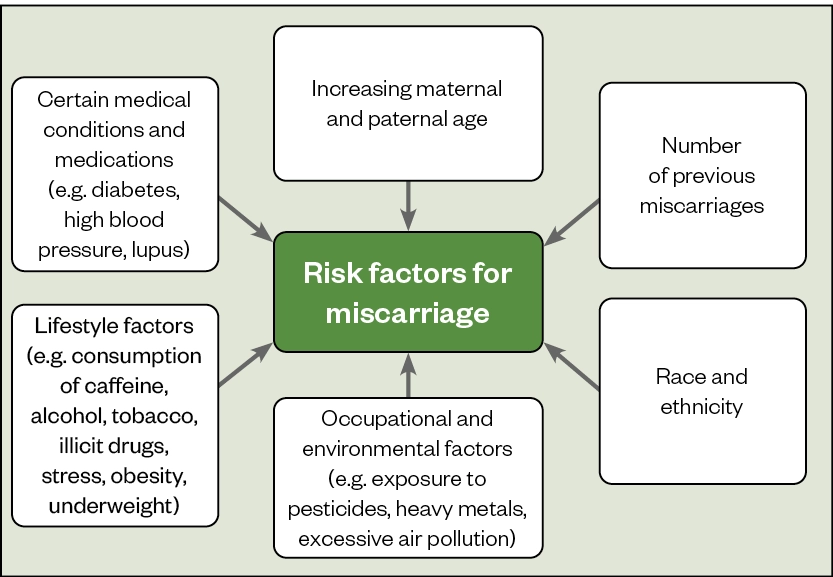 Certain medical conditions and medications (e.g. diabetes, high blood pressure, lupus)

Increasing maternal and paternal age

Number of previous miscarriages

Risk factors for miscarriage

Lifestyle factors (e.g. consumption of caffeine, alcohol, tobacco, illicit drugs, stress, obesity, underweight)

Occupational and environmental factors (e.g. exposure to pesticides, heavy metals, excessive air pollution)

Race and ethnicity